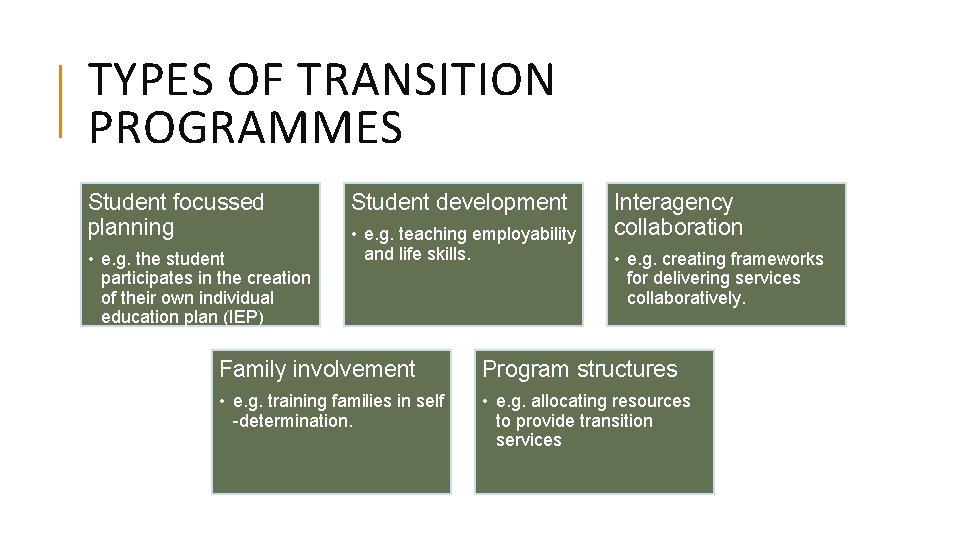 TYPES OF TRANSITION PROGRAMMES

Student focussed planning
• e.g. the student participates in the creation of their own individual education plan (IEP)

Student development
• e.g. teaching employability and life skills.

Interagency collaboration
• e.g. creating frameworks for delivering services collaboratively.

Family involvement
• e.g. training families in self -determination.

Program structures
• e.g. allocating resources to provide transition services